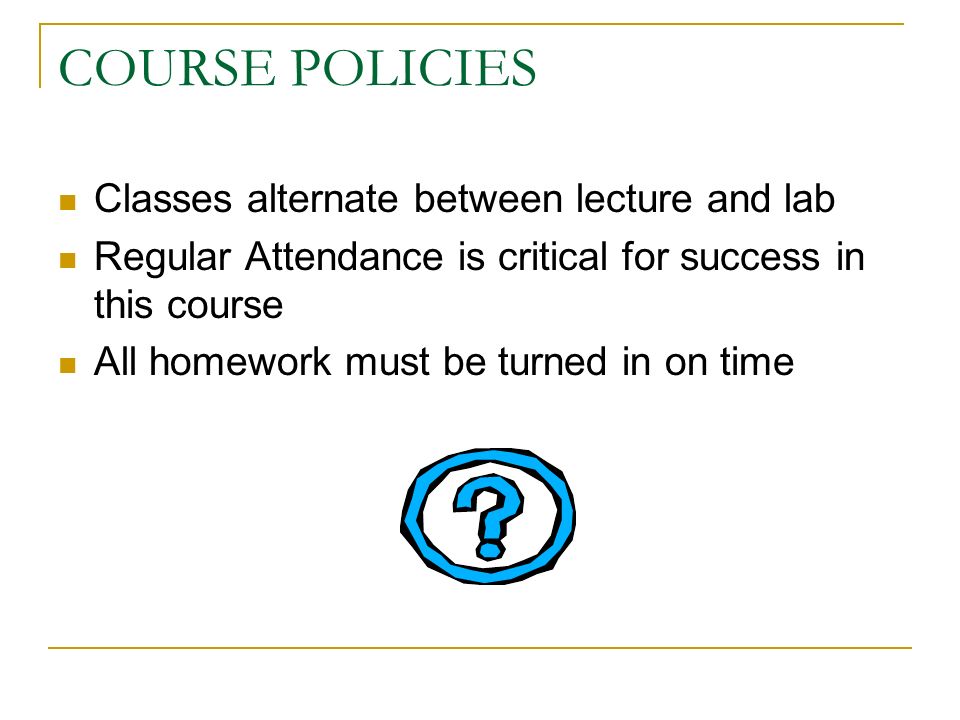 COURSE POLICIES

Classes alternate between lecture and lab

Regular Attendance is critical for success in this course

All homework must be turned in on time

?